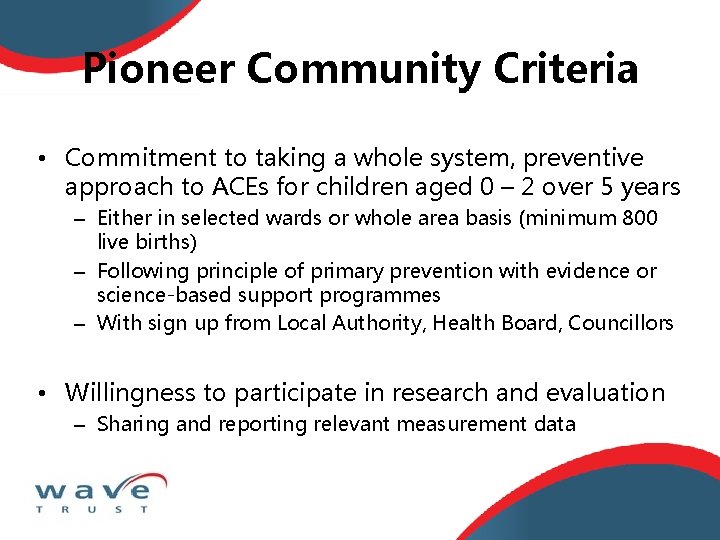 Pioneer Community Criteria

• Commitment to taking a whole system, preventive approach to ACEs for children aged 0 – 2 over 5 years
– Either in selected wards or whole area basis (minimum 800 live births)
– Following principle of primary prevention with evidence or science-based support programmes
– With sign up from Local Authority, Health Board, Councillors

• Willingness to participate in research and evaluation
– Sharing and reporting relevant measurement data

wave
TRUST